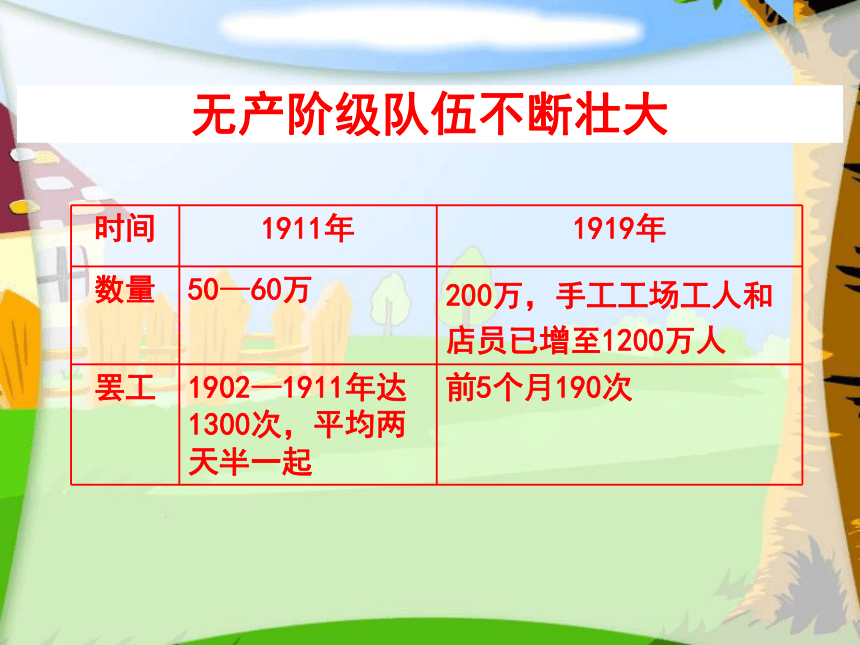 无产阶级队伍不断壮大

| 时间 | 1911年 | 1919年 |
|---|---|---|
| 数量 | 50—60万 | 200万，手工工场工人和店员已增至1200万人 |
| 罢工 | 1902—1911年达1300次，平均两天半一起 | 前5个月190次 |